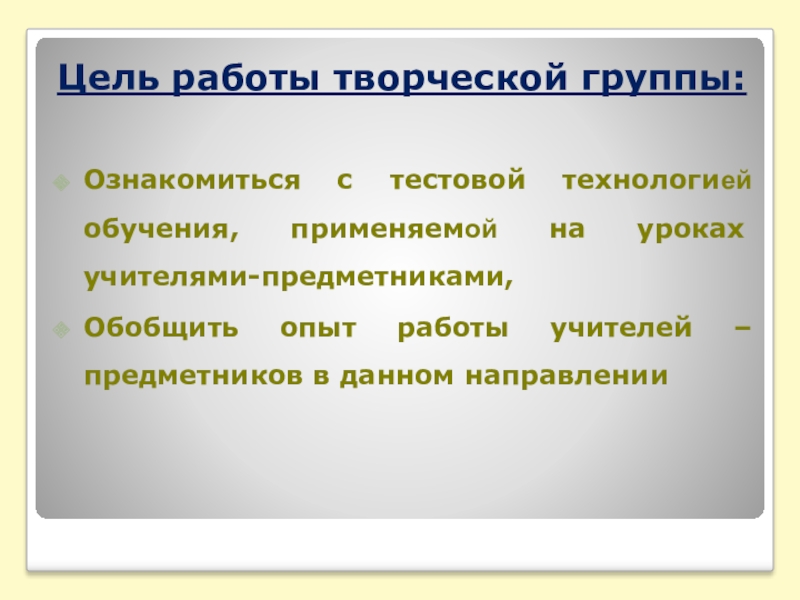 Цель работы творческой группы:

Ознакомиться с тестовой технологией обучения, применяемой на уроках учителями-предметниками,

Обобщить опыт работы учителей – предметников в данном направлении